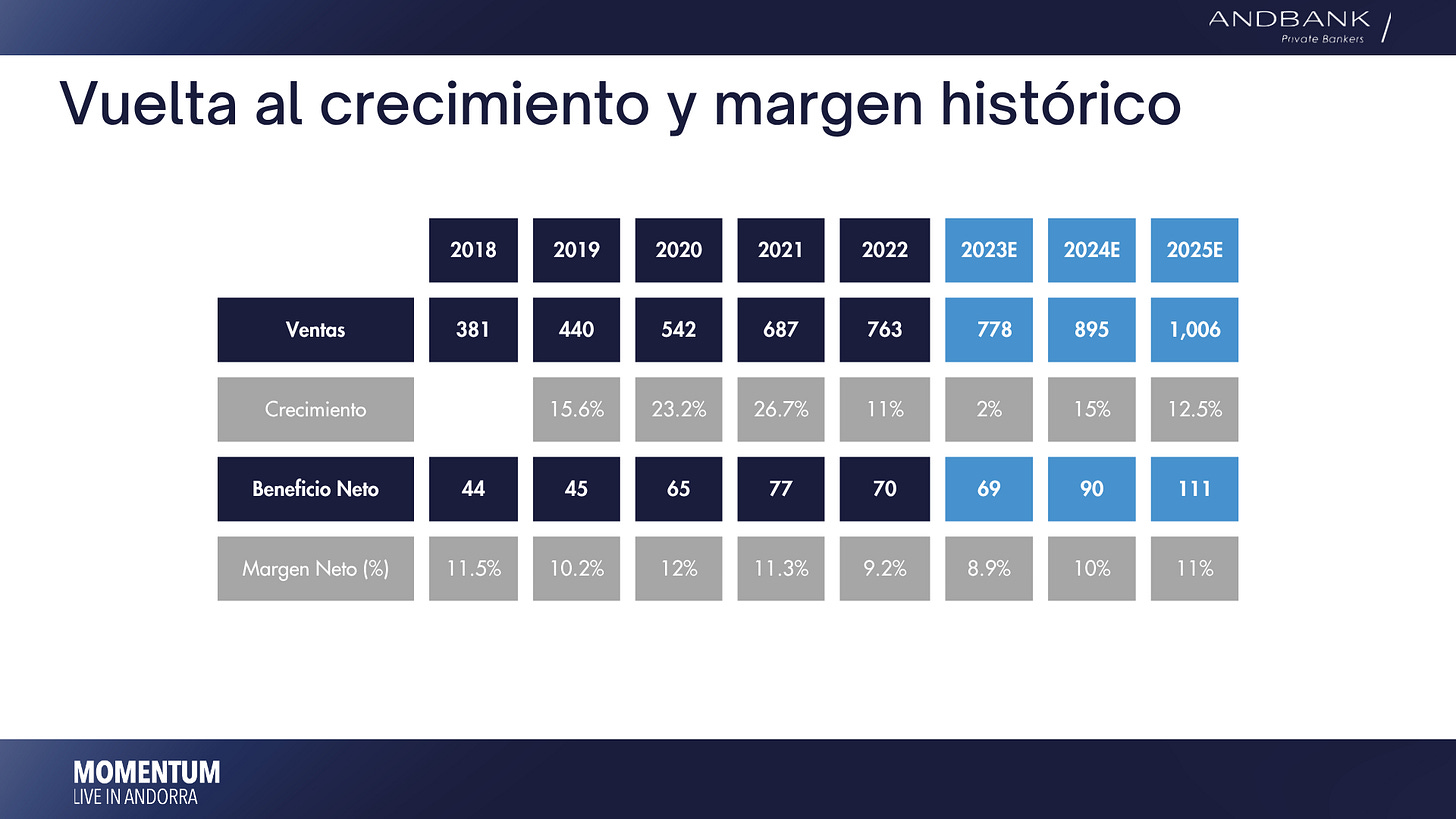 ANDBANK
Private Bankers

Vuelta al crecimiento y margen histórico

| | 2018 | 2019 | 2020 | 2021 | 2022 | 2023E | 2024E | 2025E |
|---|---|---|---|---|---|---|---|---|
| Ventas | 381 | 440 | 542 | 687 | 763 | 778 | 895 | 1,006 |
| Crecimiento | | 15.6% | 23.2% | 26.7% | 11% | 2% | 15% | 12.5% |
| Beneficio Neto | 44 | 45 | 65 | 77 | 70 | 69 | 90 | 111 |
| Margen Neto (%) | 11.5% | 10.2% | 12% | 11.3% | 9.2% | 8.9% | 10% | 11% |

MOMENTUM
LIVE IN ANDORRA